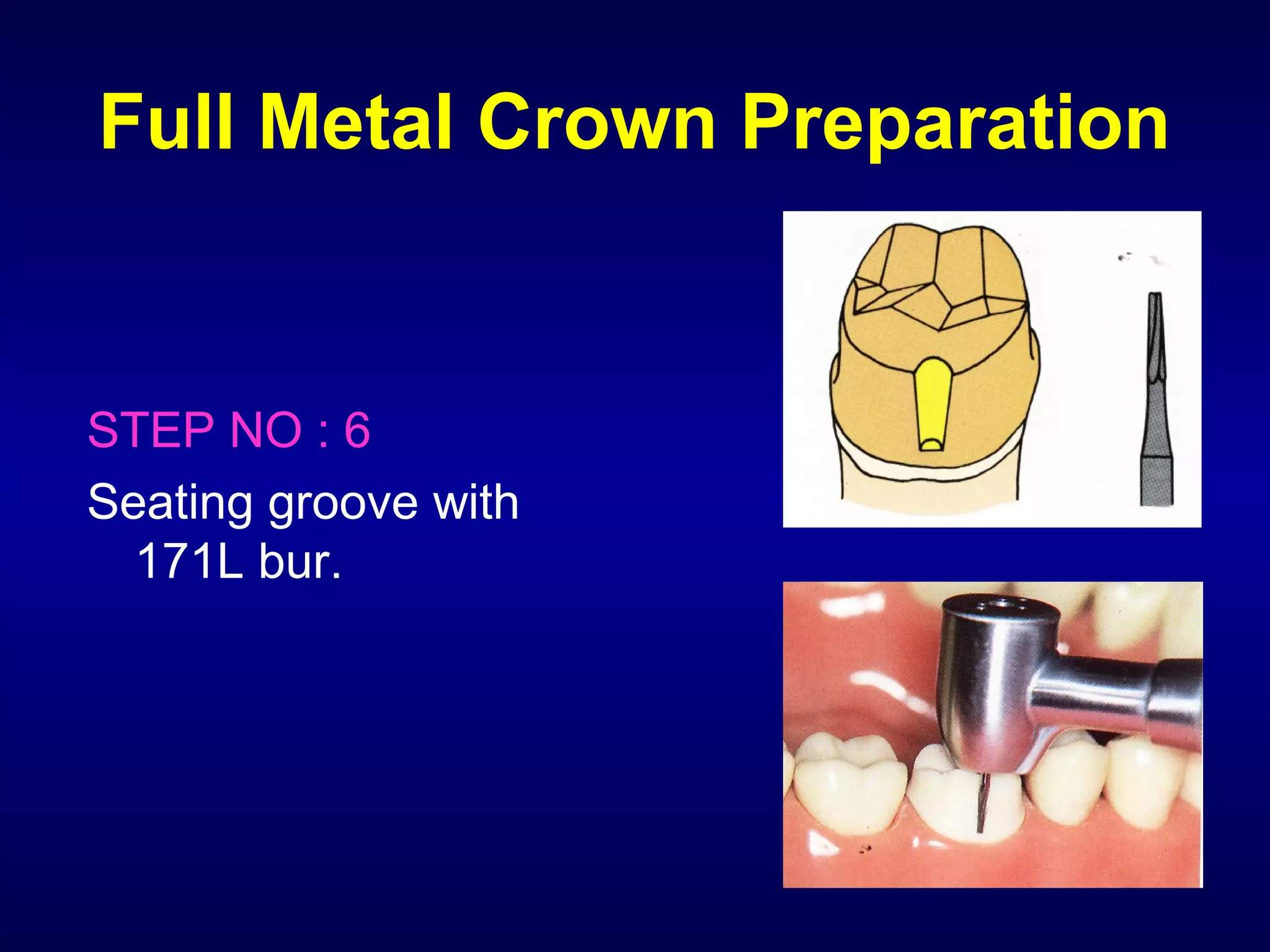 Full Metal Crown Preparation

STEP NO : 6

Seating groove with 171L bur.